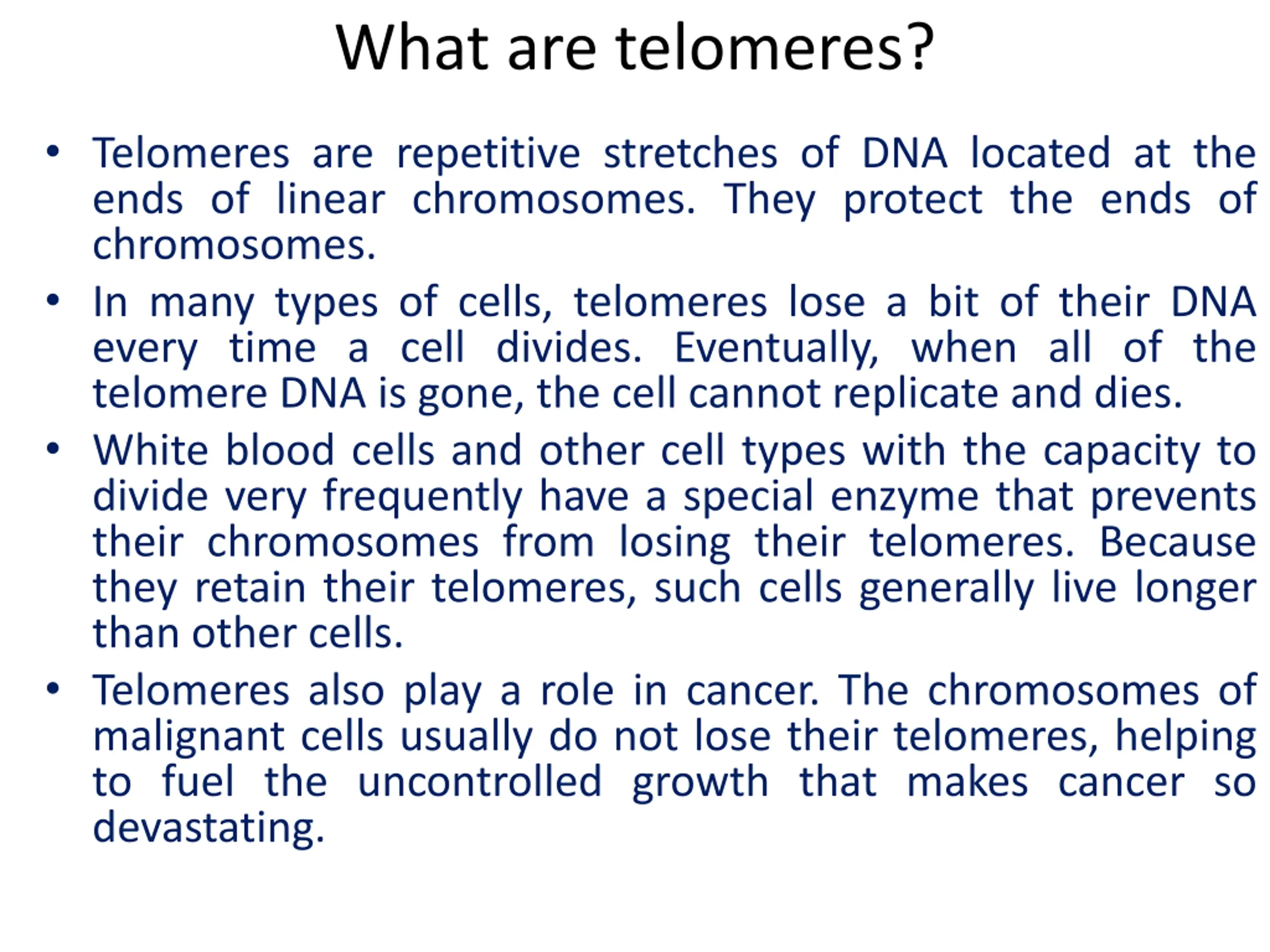 What are telomeres?

• Telomeres are repetitive stretches of DNA located at the ends of linear chromosomes. They protect the ends of chromosomes.

• In many types of cells, telomeres lose a bit of their DNA every time a cell divides. Eventually, when all of the telomere DNA is gone, the cell cannot replicate and dies.

• White blood cells and other cell types with the capacity to divide very frequently have a special enzyme that prevents their chromosomes from losing their telomeres. Because they retain their telomeres, such cells generally live longer than other cells.

• Telomeres also play a role in cancer. The chromosomes of malignant cells usually do not lose their telomeres, helping to fuel the uncontrolled growth that makes cancer so devastating.